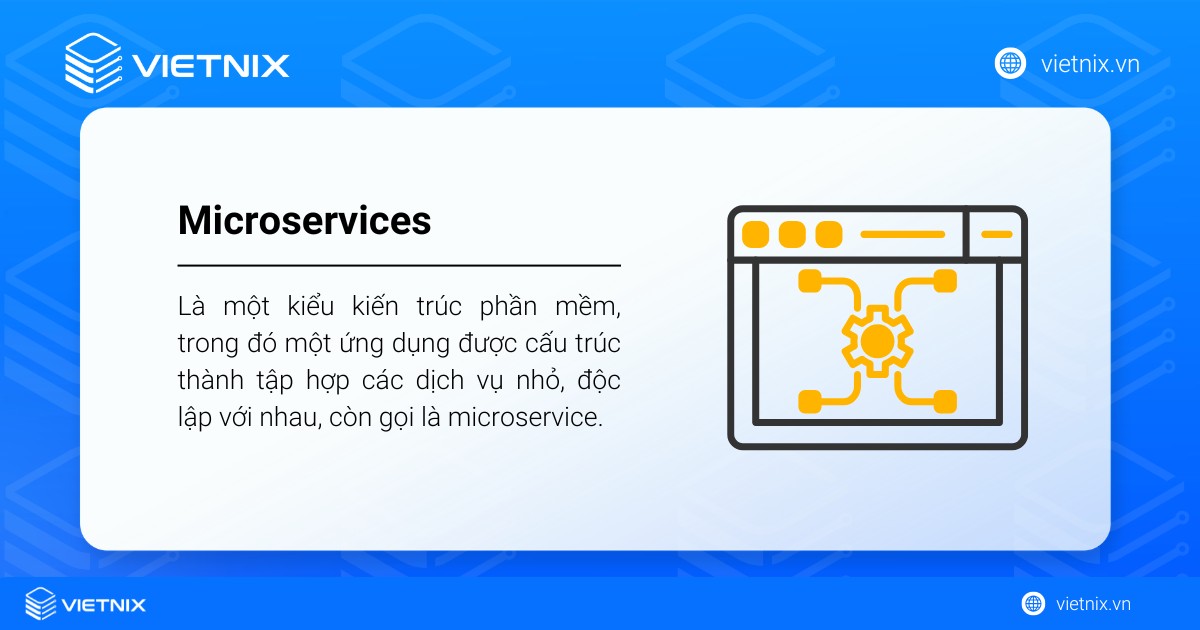 VIETNIX

vietnix.vn

Microservices

Là một kiểu kiến trúc phần mềm, trong đó một ứng dụng được cấu trúc thành tập hợp các dịch vụ nhỏ, độc lập với nhau, còn gọi là microservice.

VIETNIX

vietnix.vn